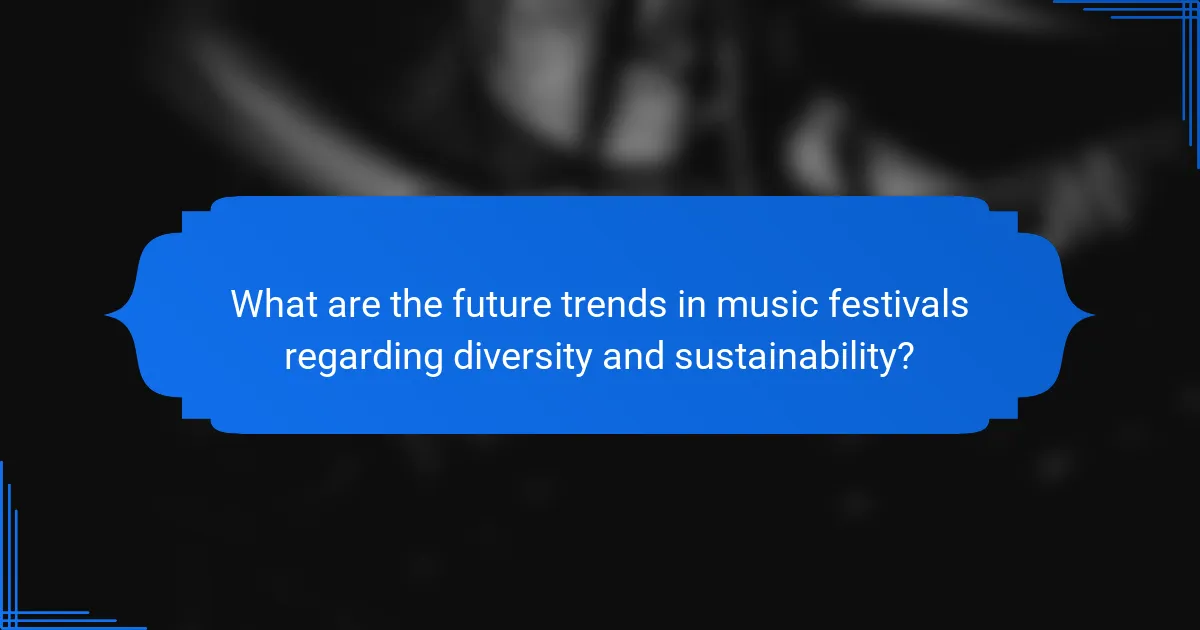 What are the future trends in music festivals regarding diversity and sustainability?